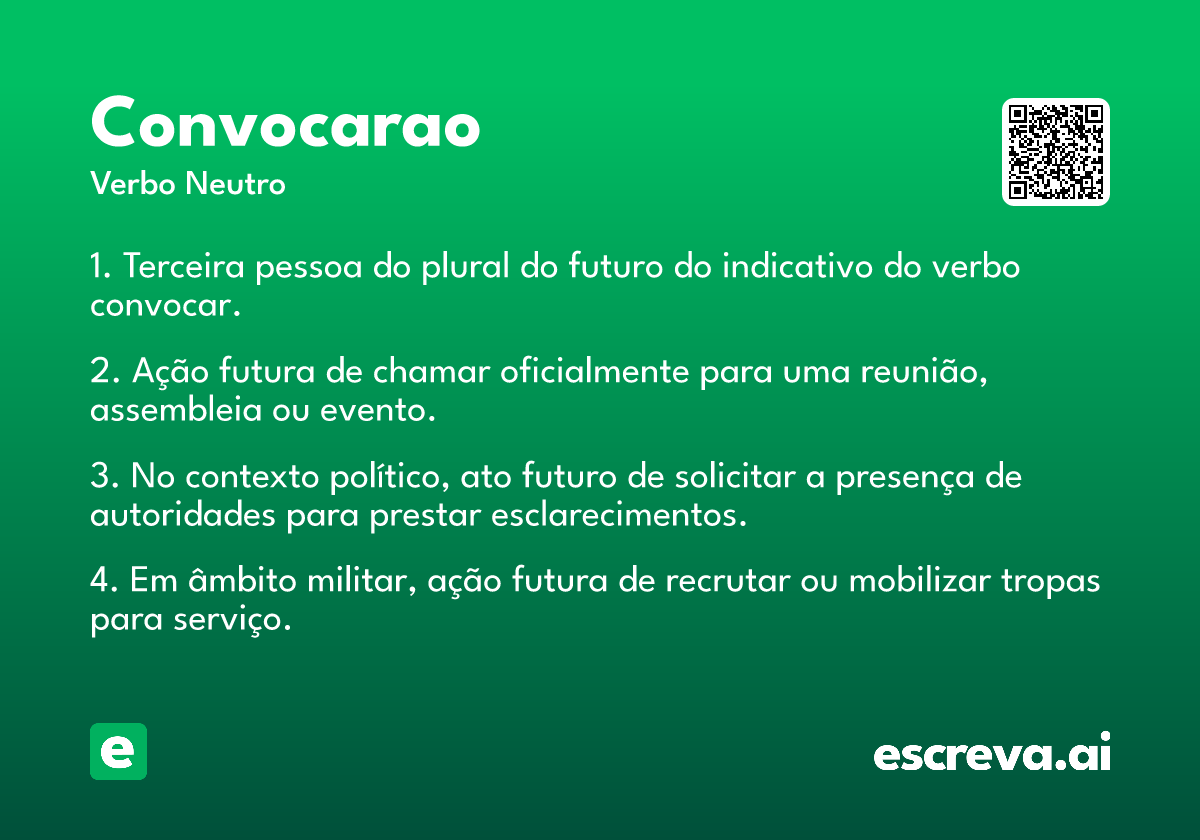 Convocarao

Verbo Neutro

1. Terceira pessoa do plural do futuro do indicativo do verbo convocar.

2. Ação futura de chamar oficialmente para uma reunião, assembleia ou evento.

3. No contexto político, ato futuro de solicitar a presença de autoridades para prestar esclarecimentos.

4. Em âmbito militar, ação futura de recrutar ou mobilizar tropas para serviço.

e

escreva.ai